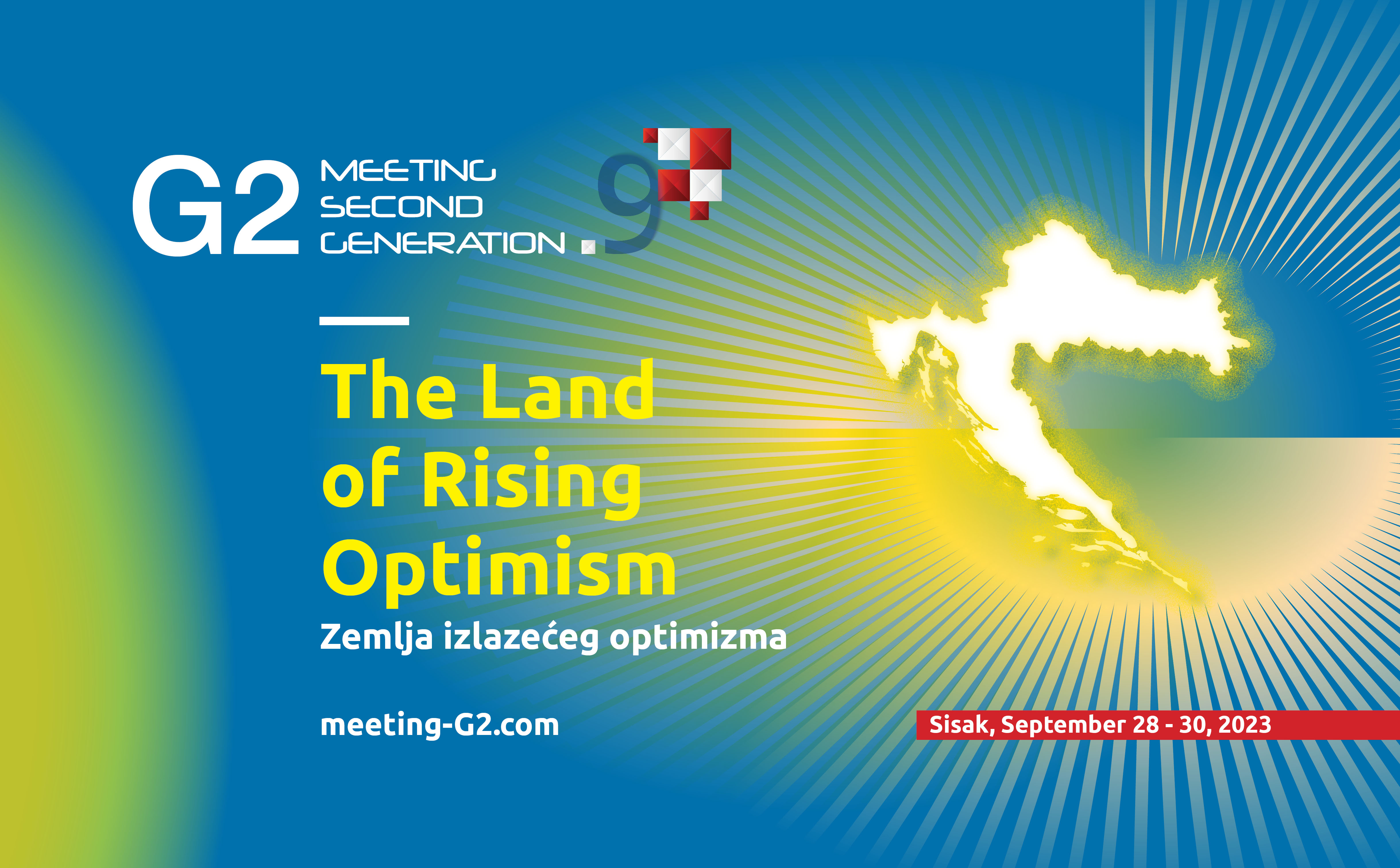 G2 MEETING SECOND GENERATION .9

The Land of Rising Optimism

Zemlja izlazećeg optimizma

meeting-G2.com

Sisak, September 28 - 30, 2023